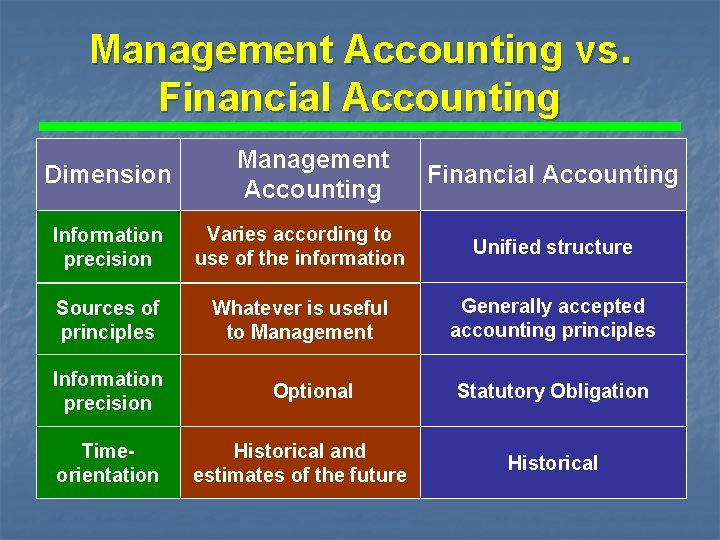 Management Accounting vs. Financial Accounting

| Dimension | Management Accounting | Financial Accounting |
|---|---|---|
| Information precision | Varies according to use of the information | Unified structure |
| Sources of principles | Whatever is useful to Management | Generally accepted accounting principles |
| Information precision | Optional | Statutory Obligation |
| Time-orientation | Historical and estimates of the future | Historical |